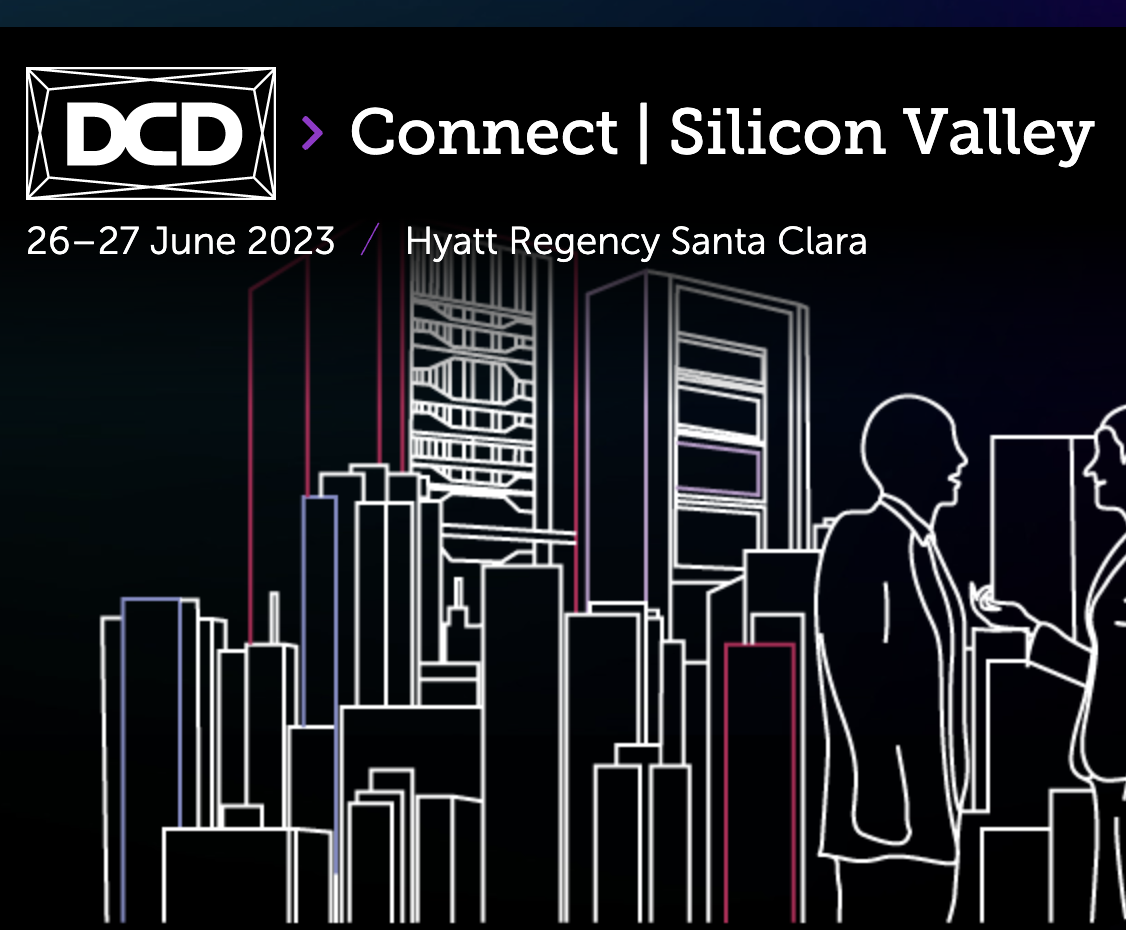 DCD > Connect | Silicon Valley

26–27 June 2023 / Hyatt Regency Santa Clara